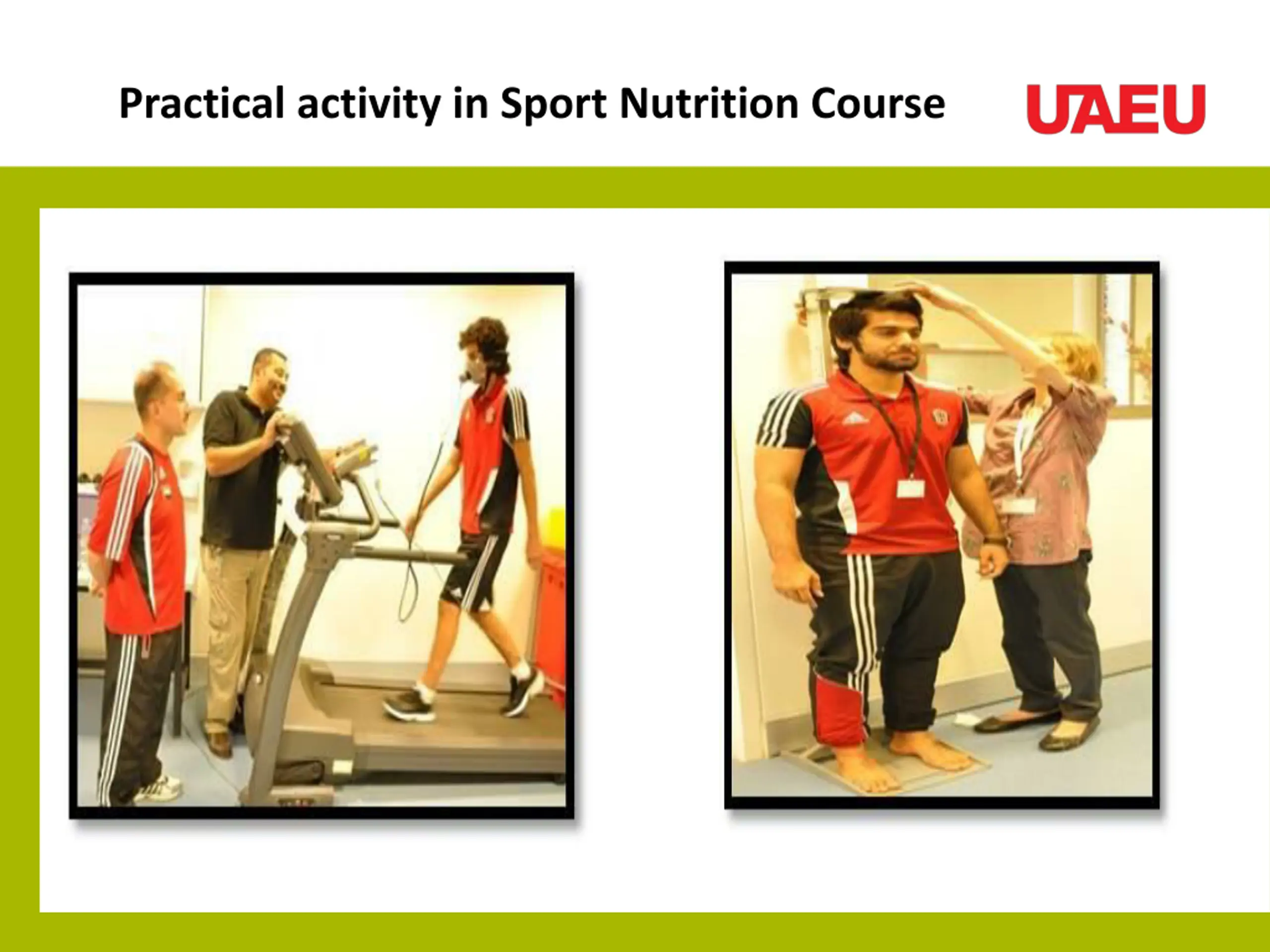 Practical activity in Sport Nutrition Course

UAEU